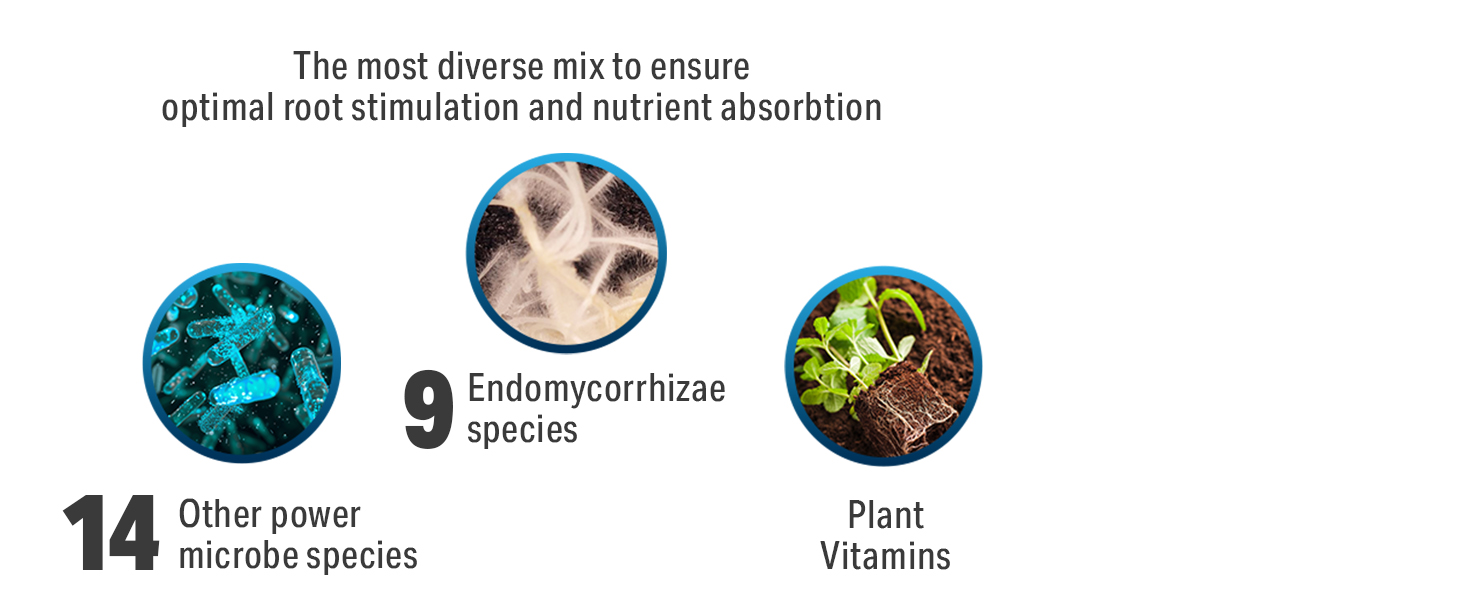 The most diverse mix to ensure optimal root stimulation and nutrient absorbtion

9 Endomycorrhizae species

14 Other power microbe species

Plant Vitamins